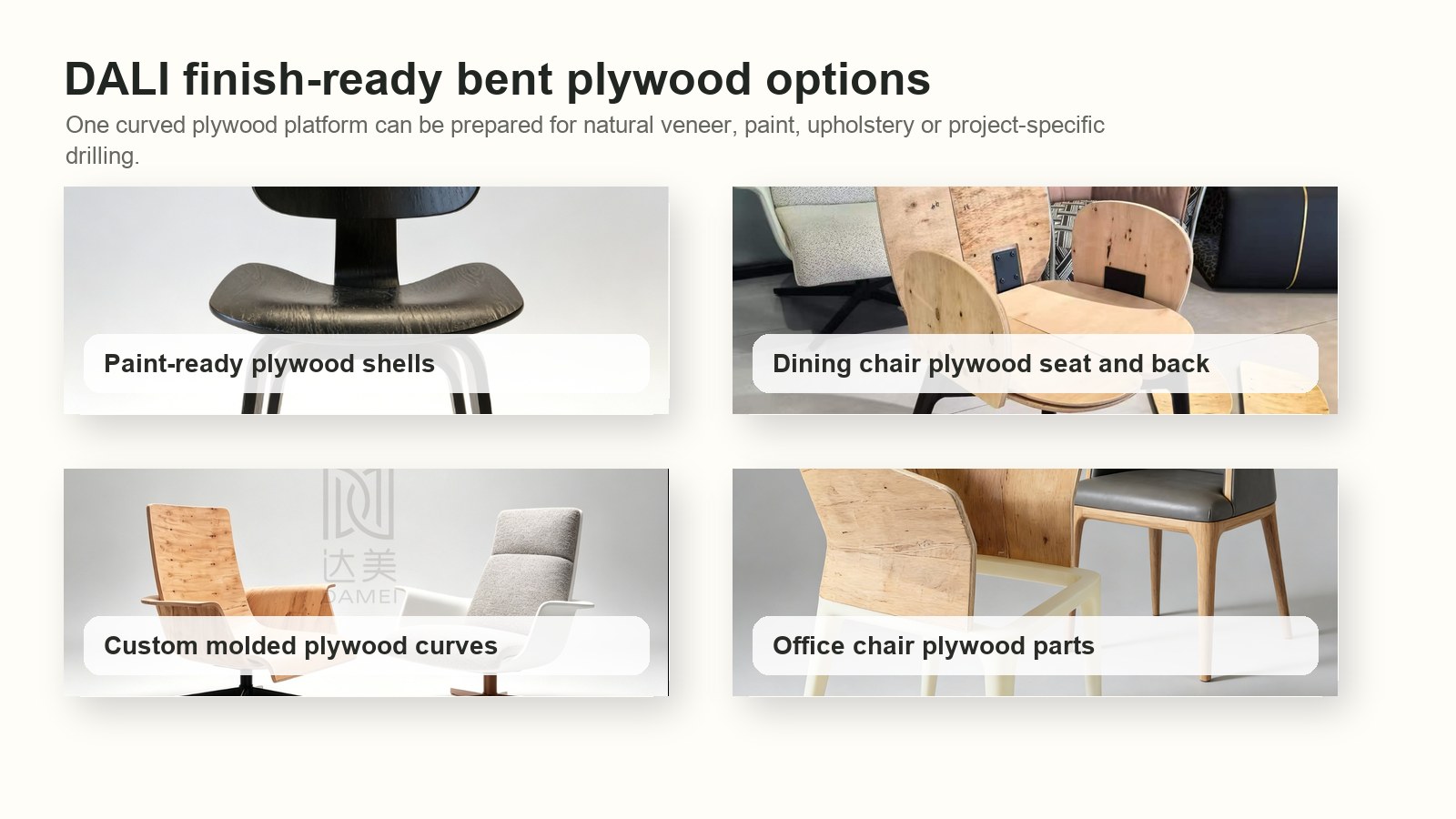 DALI finish-ready bent plywood options

One curved plywood platform can be prepared for natural veneer, paint, upholstery or project-specific drilling.

Paint-ready plywood shells

Dining chair plywood seat and back

达美
DAMEI

Custom molded plywood curves

Office chair plywood parts